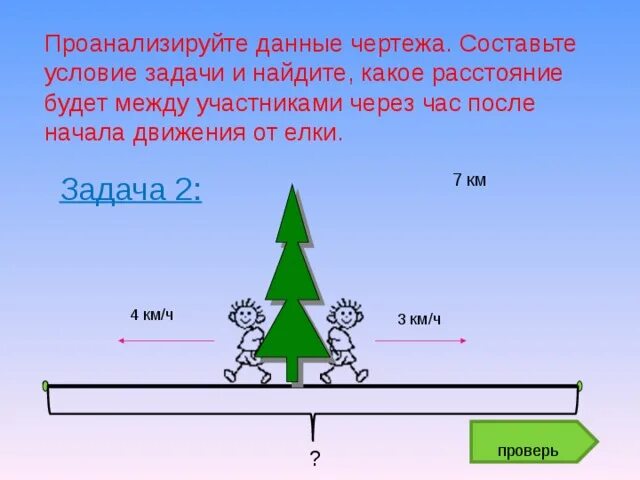 Проанализируйте данные чертежа. Составьте условие задачи и найдите, какое расстояние будет между участниками через час после начала движения от елки.

Задача 2:

7 км

4 км/ч

3 км/ч

?

проверь